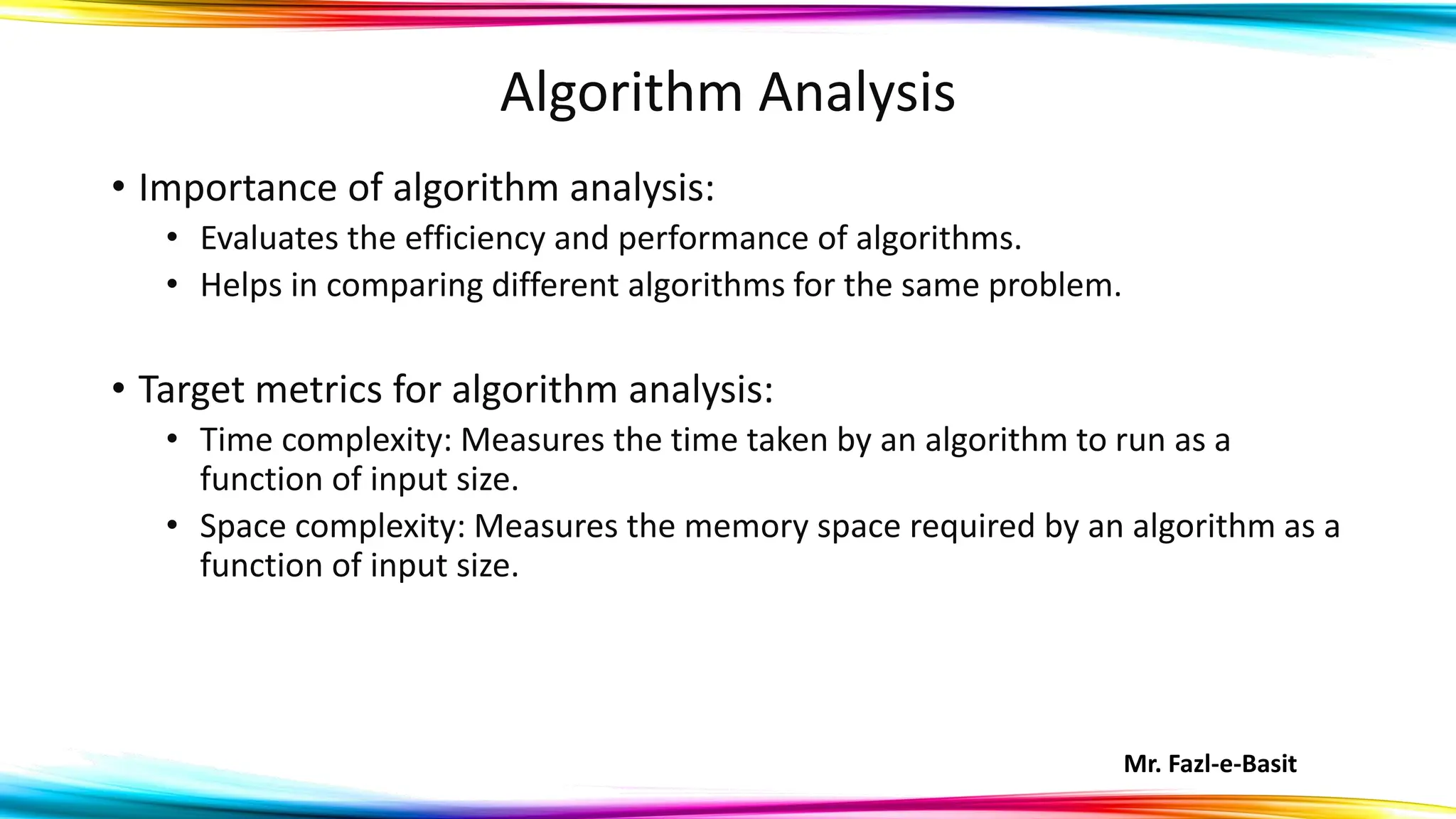 Algorithm Analysis

• Importance of algorithm analysis:
  • Evaluates the efficiency and performance of algorithms.
  • Helps in comparing different algorithms for the same problem.

• Target metrics for algorithm analysis:
  • Time complexity: Measures the time taken by an algorithm to run as a function of input size.
  • Space complexity: Measures the memory space required by an algorithm as a function of input size.

Mr. Fazl-e-Basit